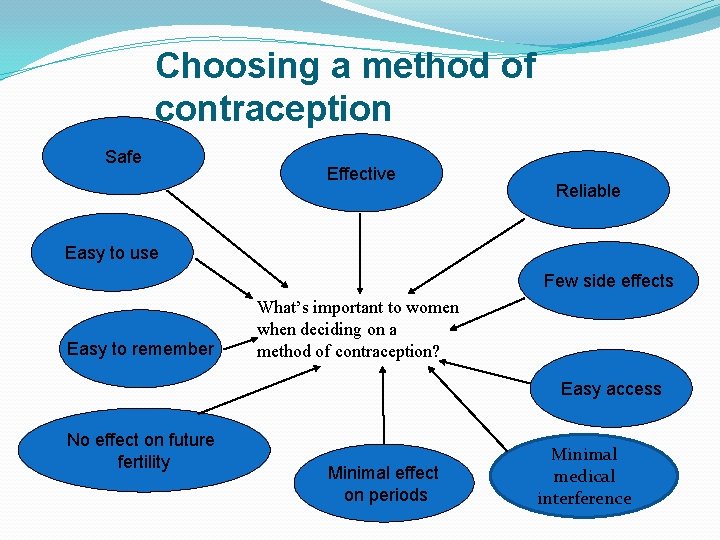 Choosing a method of contraception

Safe

Effective

Reliable

Easy to use

Few side effects

What's important to women when deciding on a method of contraception?

Easy to remember

Easy access

No effect on future fertility

Minimal effect on periods

Minimal medical interference